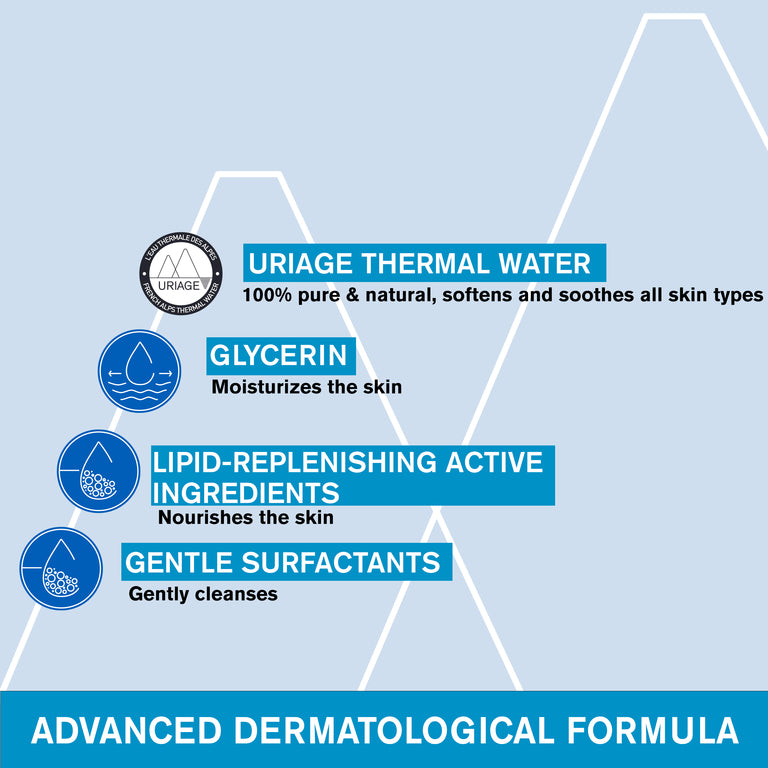 L'EAU THERMALE DES ALPES
URIAGE
FRENCH ALPS THERMAL WATER

URIAGE THERMAL WATER
100% pure & natural, softens and soothes all skin types

GLYCERIN
Moisturizes the skin

LIPID-REPLENISHING ACTIVE INGREDIENTS
Nourishes the skin

GENTLE SURFACTANTS
Gently cleanses

ADVANCED DERMATOLOGICAL FORMULA